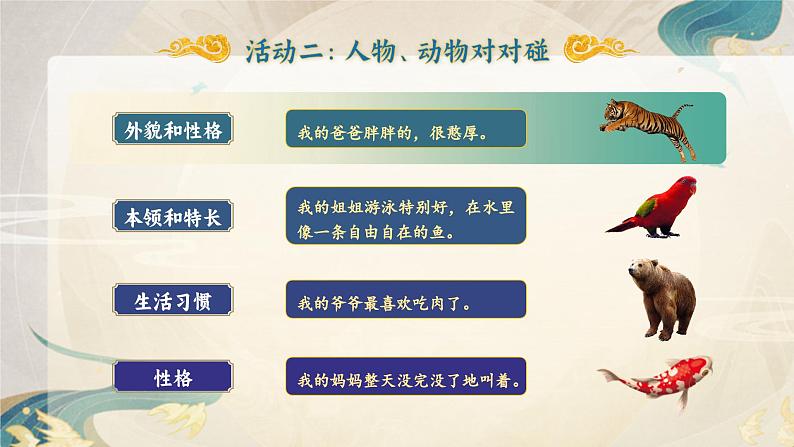 活动二：人物、动物对对碰

外貌和性格

我的爸爸胖胖的，很憨厚。

本领和特长

我的姐姐游泳特别好，在水里像一条自由自在的鱼。

生活习惯

我的爷爷最喜欢吃肉了。

性格

我的妈妈整天没完没了地叫着。